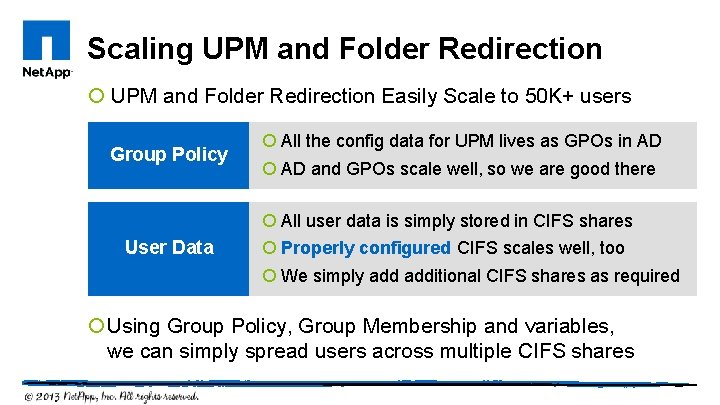 NetApp

Scaling UPM and Folder Redirection

UPM and Folder Redirection Easily Scale to 50K+ users

Group Policy

All the config data for UPM lives as GPOs in AD

AD and GPOs scale well, so we are good there

User Data

All user data is simply stored in CIFS shares

Properly configured CIFS scales well, too

We simply add additional CIFS shares as required

Using Group Policy, Group Membership and variables, we can simply spread users across multiple CIFS shares

© 2013 NetApp, Inc. All rights reserved.